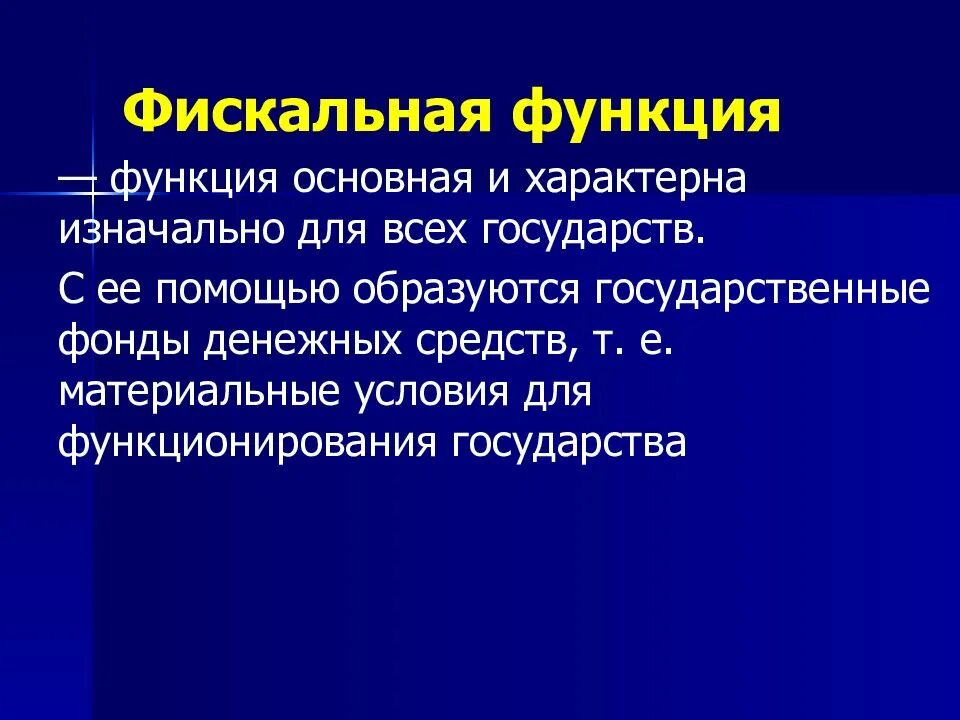 Фискальная функция

— функция основная и характерна изначально для всех государств.

С ее помощью образуются государственные фонды денежных средств, т. е. материальные условия для функционирования государства